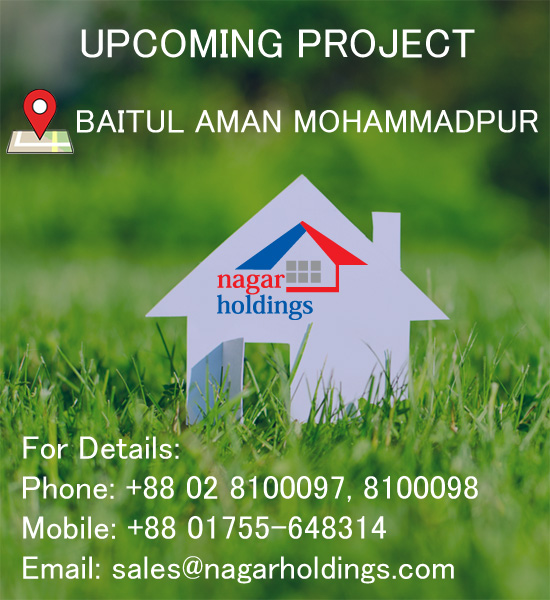 UPCOMING PROJECT

BAITUL AMAN MOHAMMADPUR

nagar holdings

For Details:
Phone: +88 02 8100097, 8100098
Mobile: +88 01755-648314
Email: sales@nagarholdings.com